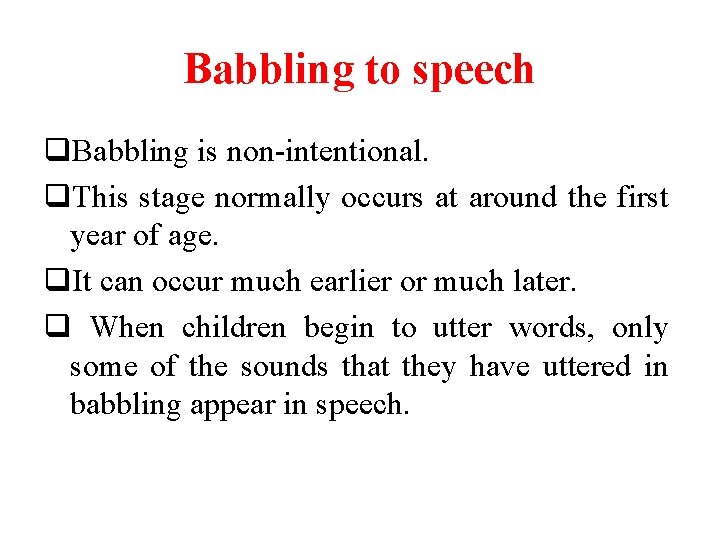 Babbling to speech

❑Babbling is non-intentional.

❑This stage normally occurs at around the first year of age.

❑It can occur much earlier or much later.

❑ When children begin to utter words, only some of the sounds that they have uttered in babbling appear in speech.